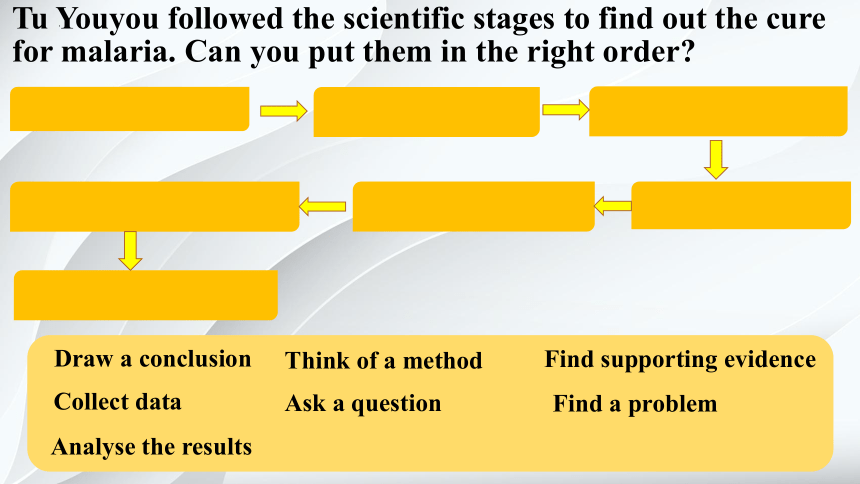 Tu Youyou followed the scientific stages to find out the cure for malaria. Can you put them in the right order?

Draw a conclusion

Think of a method

Find supporting evidence

Collect data

Ask a question

Find a problem

Analyse the results